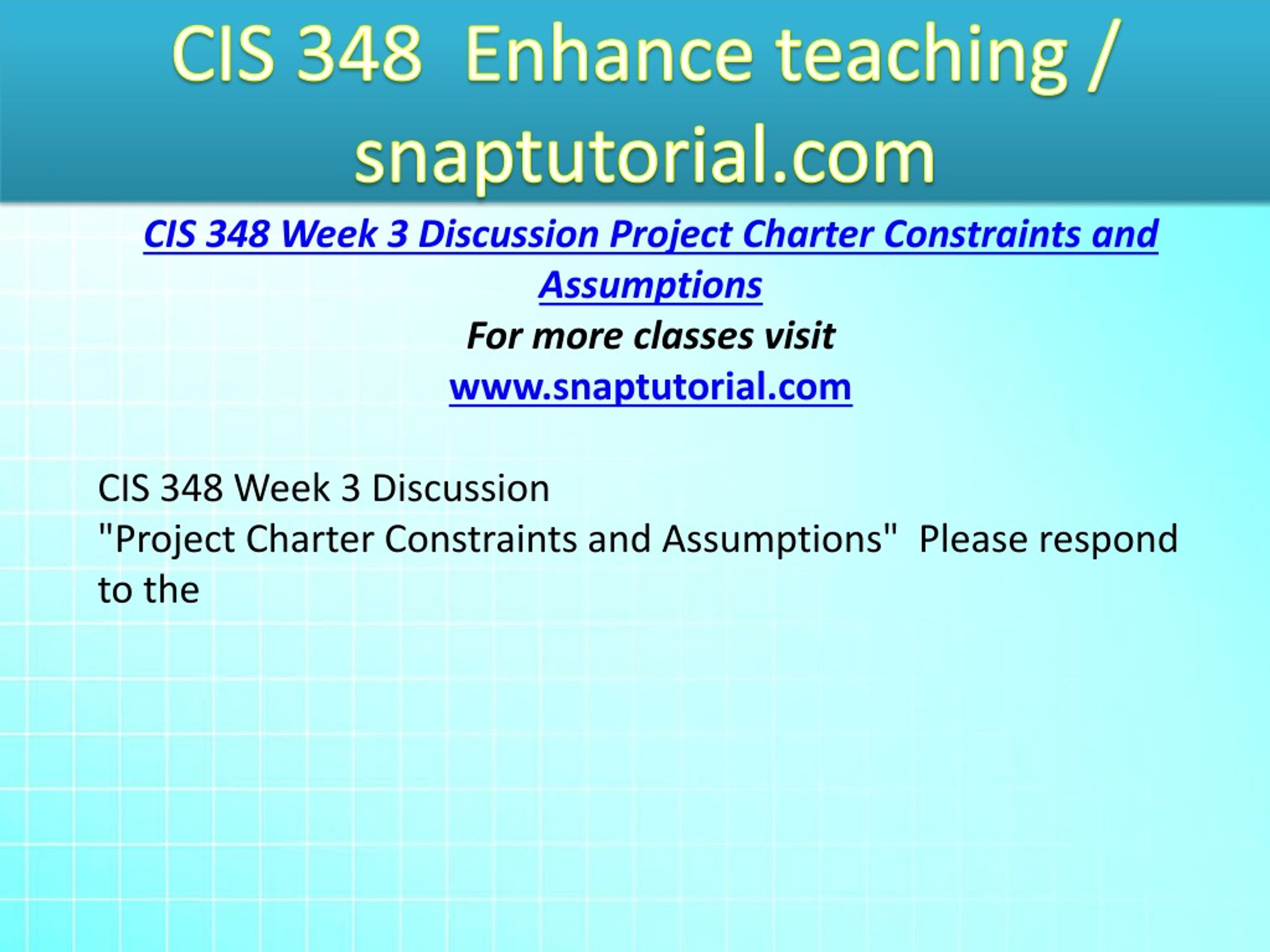 CIS 348 Enhance teaching / snaptutorial.com

CIS 348 Week 3 Discussion Project Charter Constraints and Assumptions

For more classes visit

www.snaptutorial.com

CIS 348 Week 3 Discussion
"Project Charter Constraints and Assumptions" Please respond to the